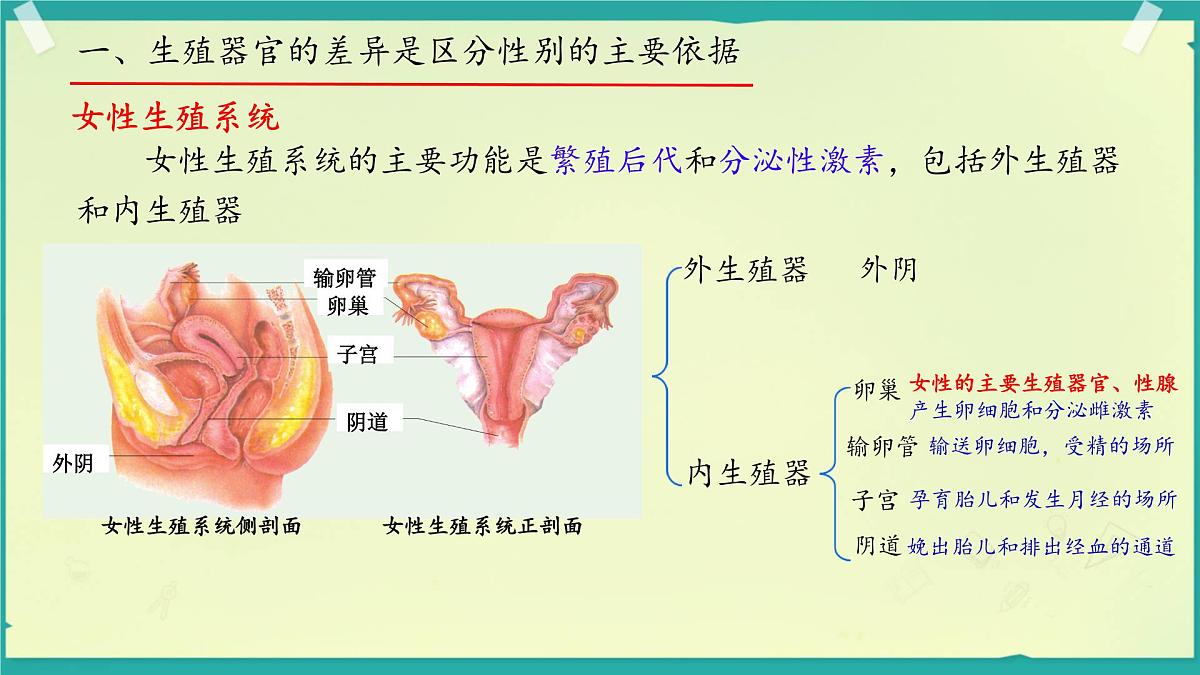 一、生殖器官的差异是区分性别的主要依据

女性生殖系统

女性生殖系统的主要功能是繁殖后代和分泌性激素，包括外生殖器和内生殖器

输卵管
卵巢
子宫
阴道
外阴

女性生殖系统侧剖面　　女性生殖系统正剖面

外生殖器　外阴

内生殖器

卵巢 女性的主要生殖器官、性腺
产生卵细胞和分泌雌激素

输卵管 输送卵细胞，受精的场所

子宫 孕育胎儿和发生月经的场所

阴道 娩出胎儿和排出经血的通道